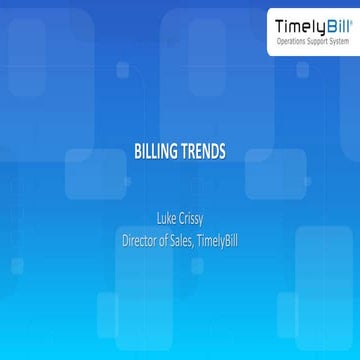 TimelyBill®
Operations Support System

BILLING TRENDS

Luke Crissy
Director of Sales, TimelyBill